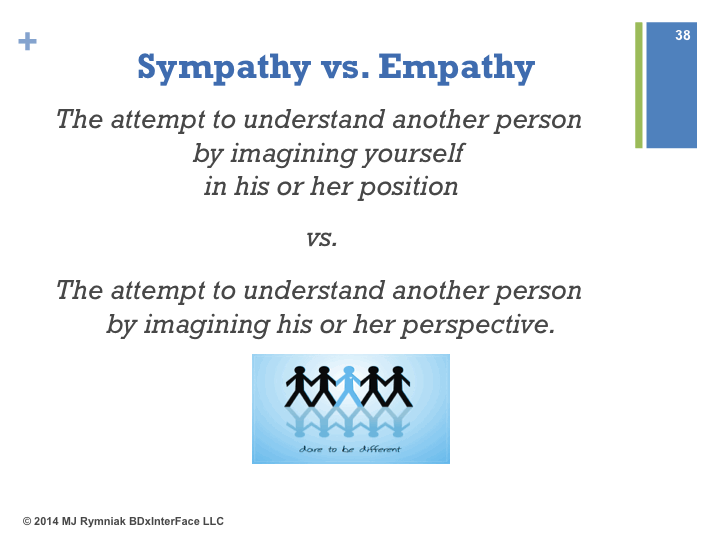 +

38

Sympathy vs. Empathy

The attempt to understand another person by imagining yourself in his or her position

vs.

The attempt to understand another person by imagining his or her perspective.

dare to be different

© 2014 MJ Rymniak BDxInterFace LLC